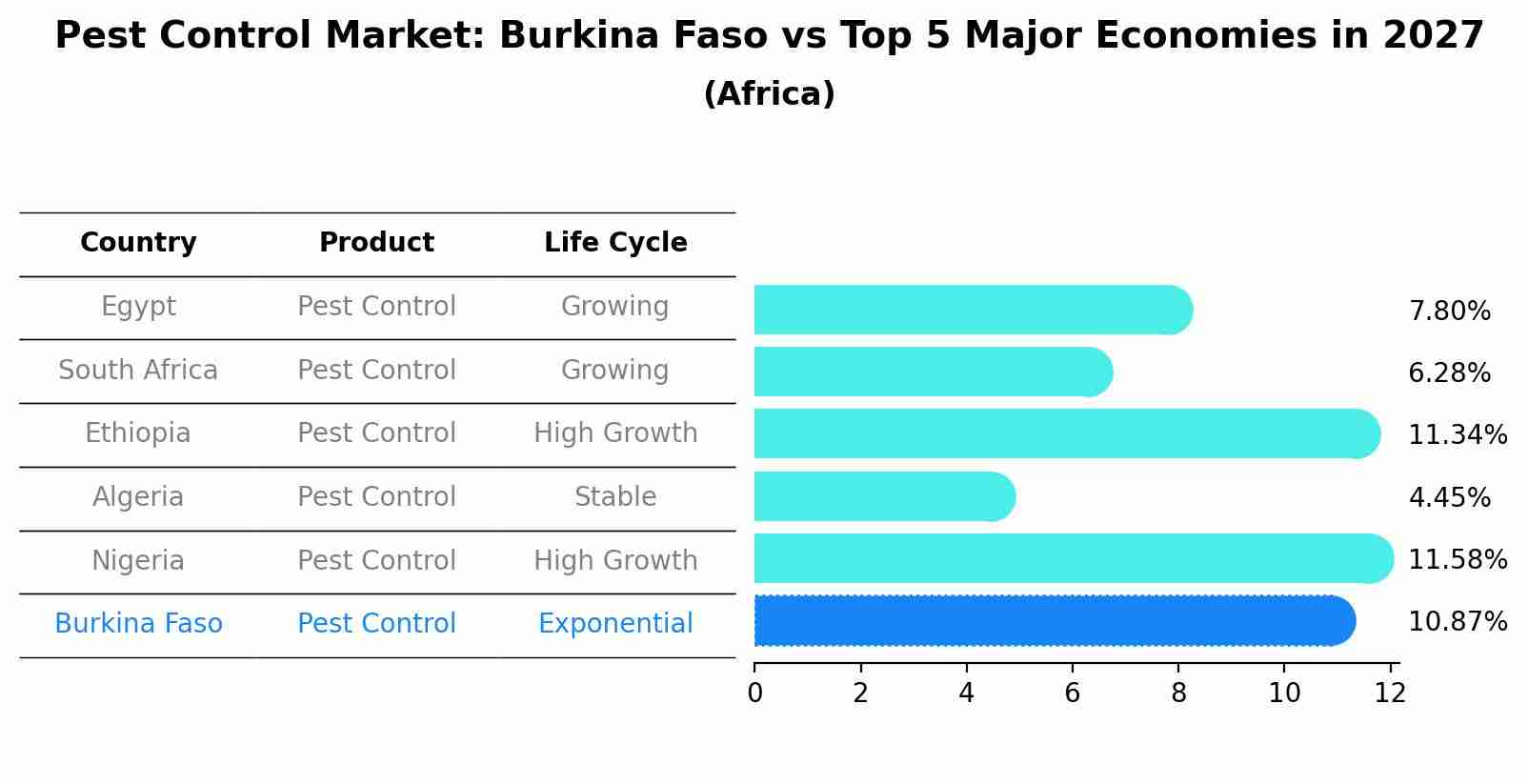 Pest Control Market: Burkina Faso vs Top 5 Major Economies in 2027
(Africa)

| Country | Product | Life Cycle |
|---|---|---|
| Egypt | Pest Control | Growing |
| South Africa | Pest Control | Growing |
| Ethiopia | Pest Control | High Growth |
| Algeria | Pest Control | Stable |
| Nigeria | Pest Control | High Growth |
| Burkina Faso | Pest Control | Exponential |

7.80%
6.28%
11.34%
4.45%
11.58%
10.87%

0 2 4 6 8 10 12